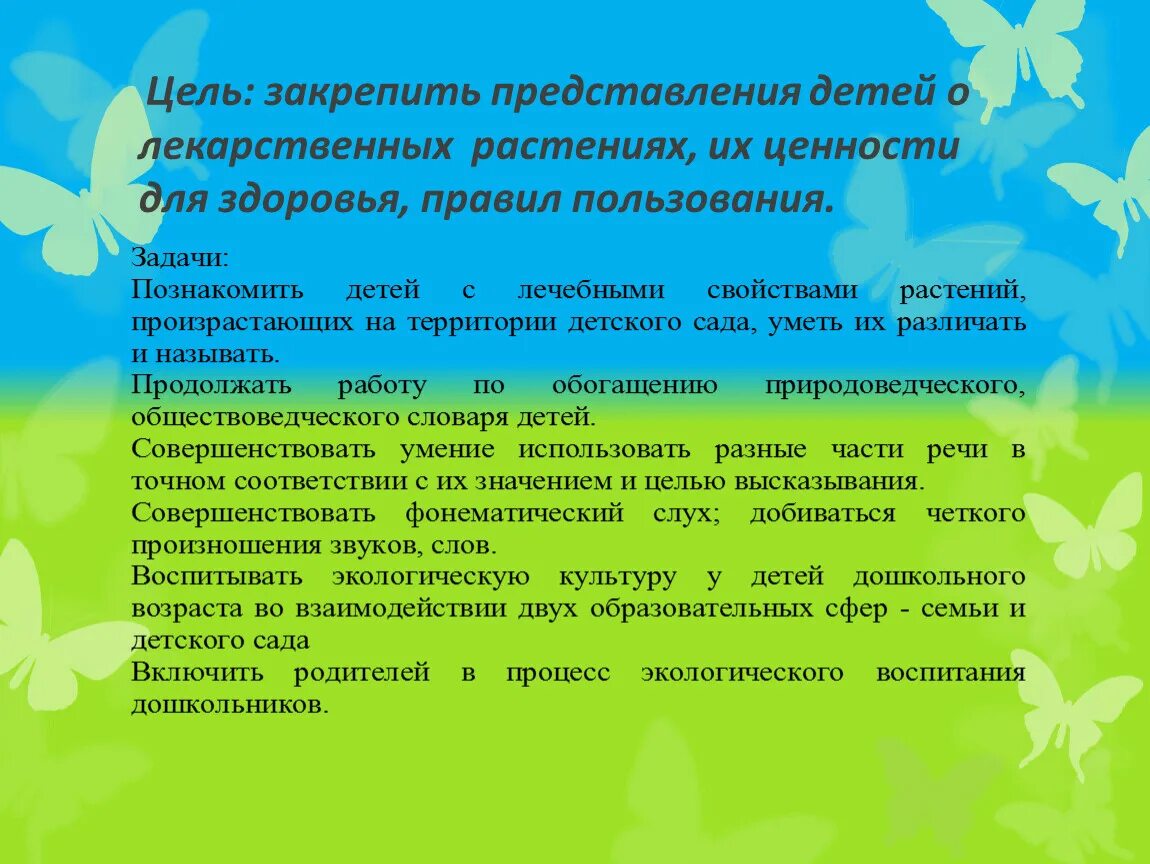 Цель: закрепить представления детей о лекарственных растениях, их ценности для здоровья, правил пользования.

Задачи:
Познакомить детей с лечебными свойствами растений, произрастающих на территории детского сада, уметь их различать и называть.
Продолжать работу по обогащению природоведческого, обществоведческого словаря детей.
Совершенствовать умение использовать разные части речи в точном соответствии с их значением и целью высказывания.
Совершенствовать фонематический слух; добиваться четкого произношения звуков, слов.
Воспитывать экологическую культуру у детей дошкольного возраста во взаимодействии двух образовательных сфер - семьи и детского сада
Включить родителей в процесс экологического воспитания дошкольников.